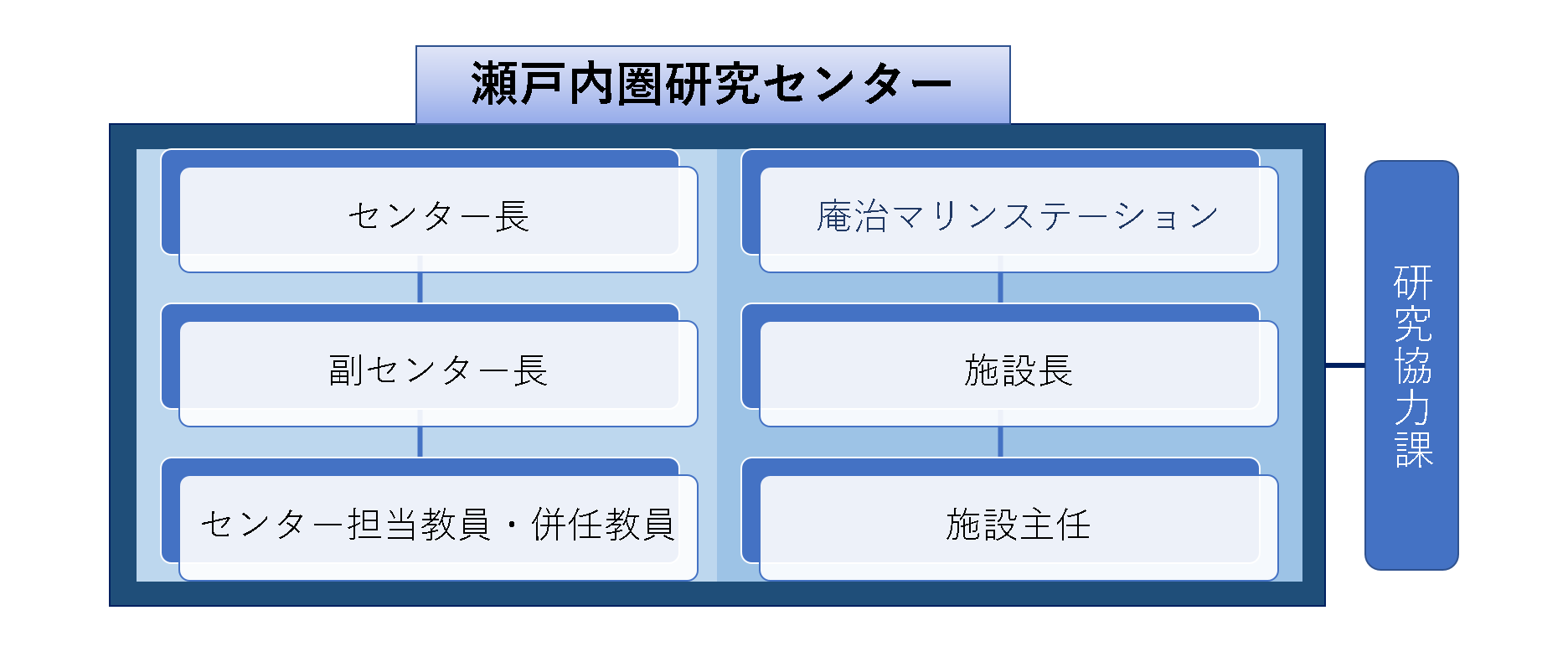 瀬戸内圏研究センター

センター長

副センター長

センター担当教員・併任教員

庵治マリンステーション

施設長

施設主任

研究協力課